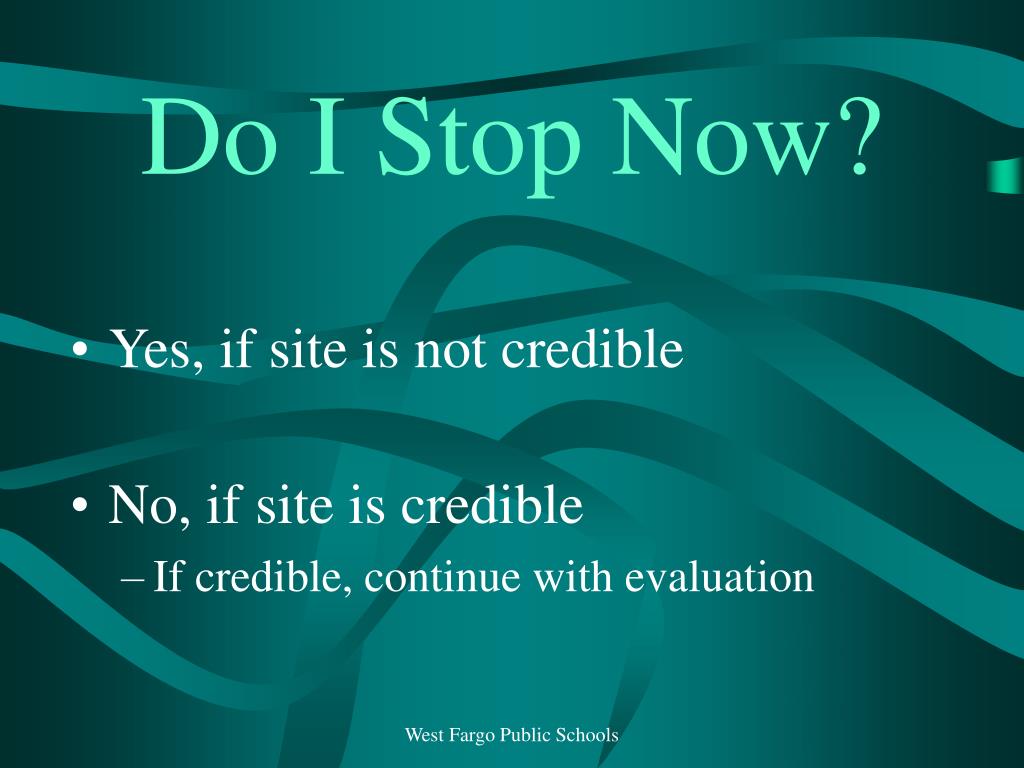 Do I Stop Now?

• Yes, if site is not credible

• No, if site is credible
– If credible, continue with evaluation

West Fargo Public Schools